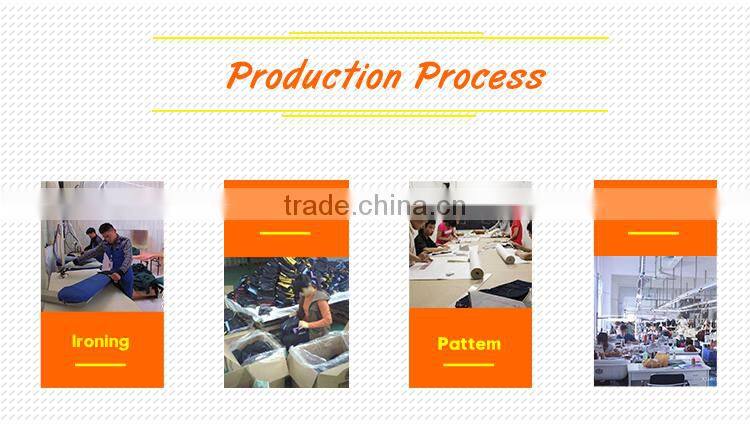 Production Process

trade.china.cn

Ironing

Pattem